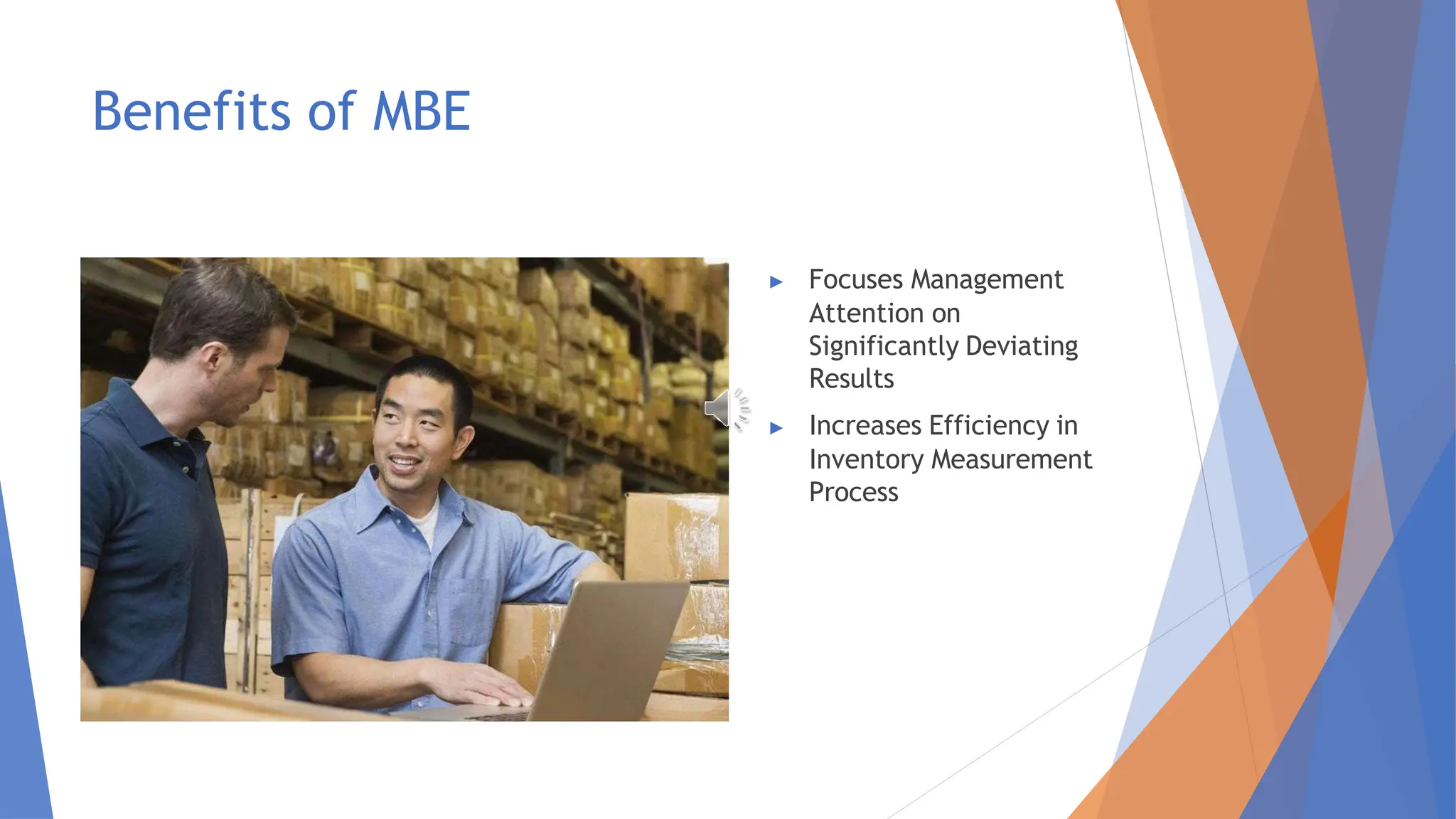 Benefits of MBE

▶ Focuses Management Attention on Significantly Deviating Results

▶ Increases Efficiency in Inventory Measurement Process